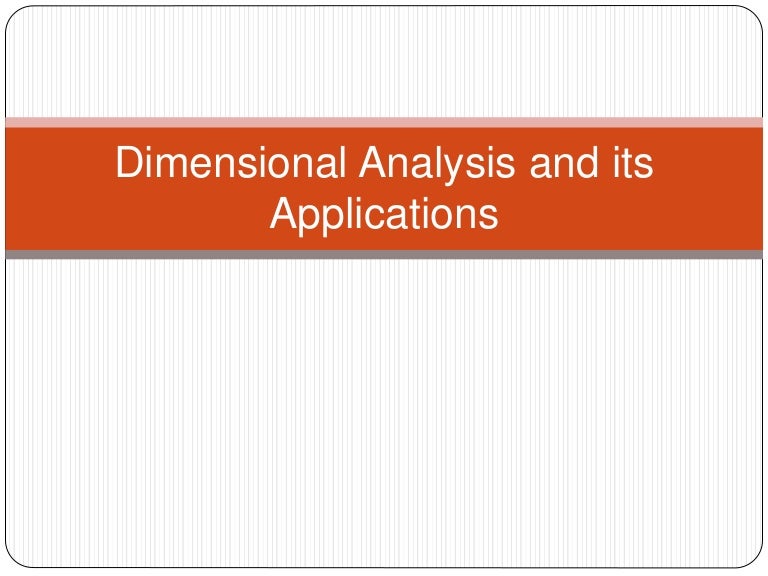 Dimensional Analysis and its Applications